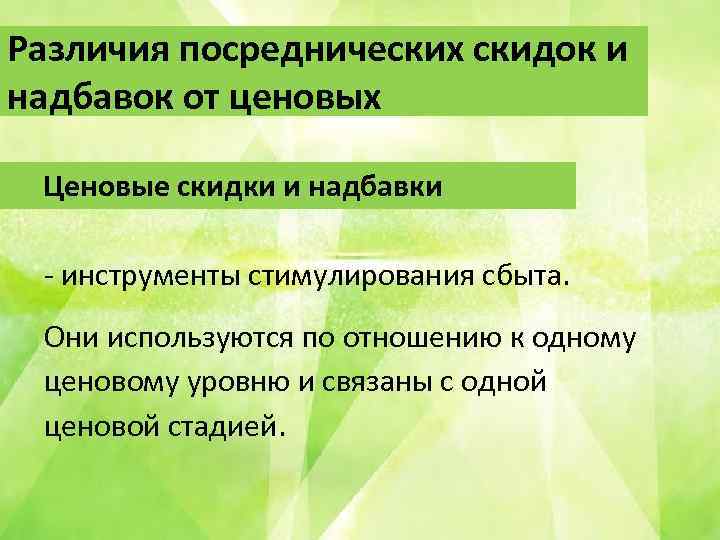 Различия посреднических скидок и надбавок от ценовых

Ценовые скидки и надбавки

- инструменты стимулирования сбыта.

Они используются по отношению к одному ценовому уровню и связаны с одной ценовой стадией.